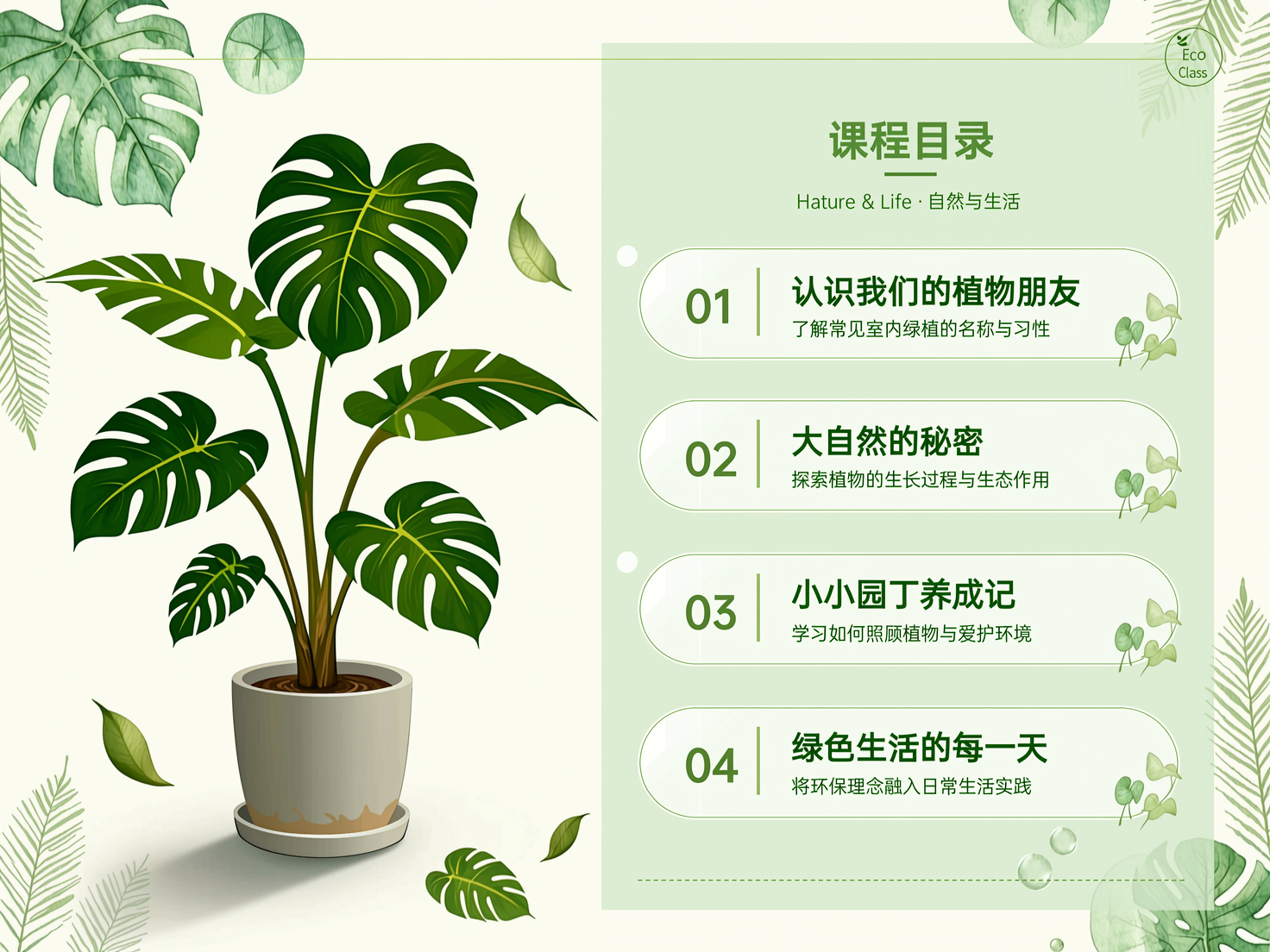 Eco
Class

课程目录

Hature & Life · 自然与生活

01 认识我们的植物朋友
了解常见室内绿植的名称与习性

02 大自然的秘密
探索植物的生长过程与生态作用

03 小小园丁养成记
学习如何照顾植物与爱护环境

04 绿色生活的每一天
将环保理念融入日常生活实践